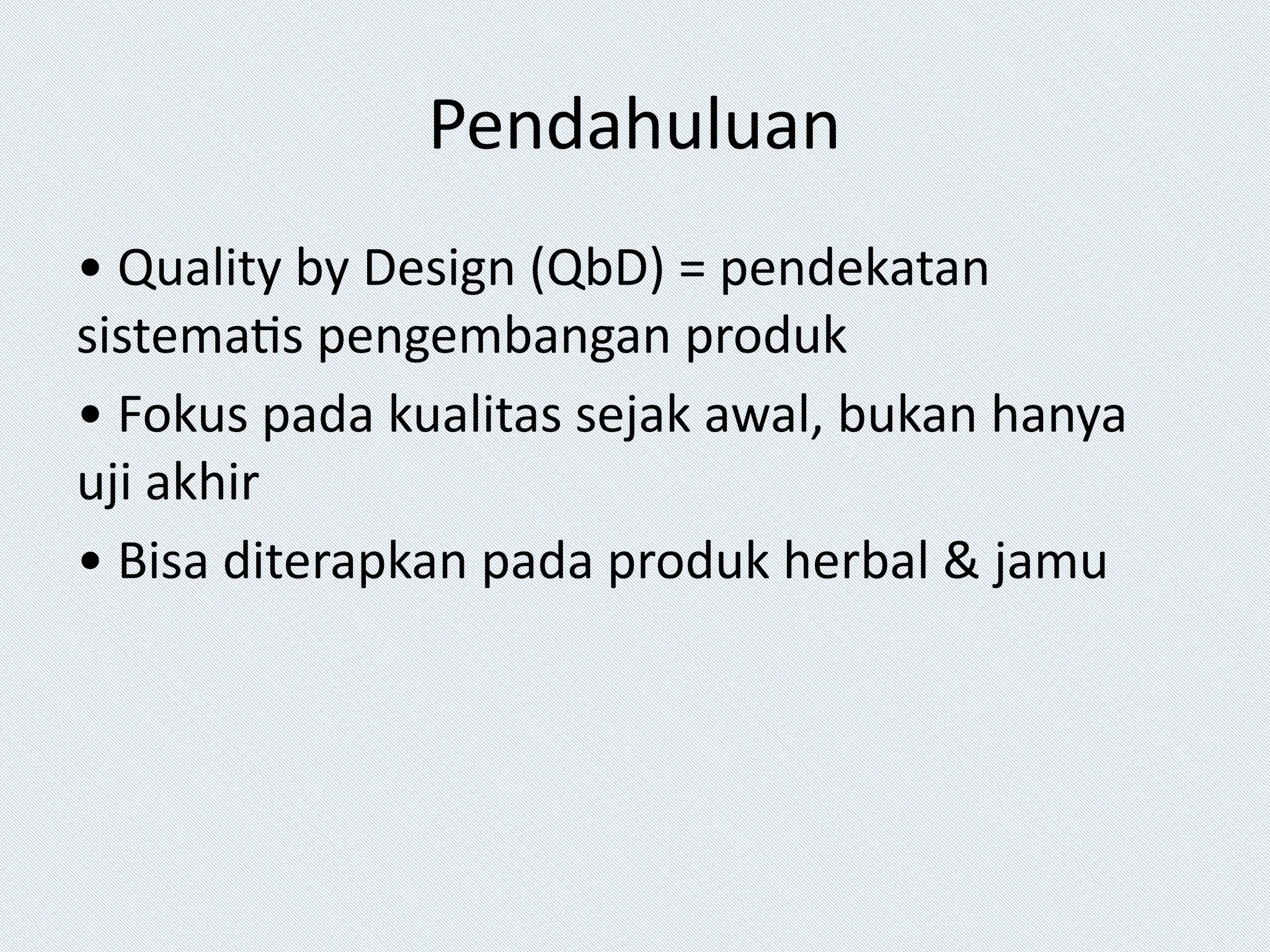 Pendahuluan

• Quality by Design (QbD) = pendekatan sistematis pengembangan produk

• Fokus pada kualitas sejak awal, bukan hanya uji akhir

• Bisa diterapkan pada produk herbal & jamu